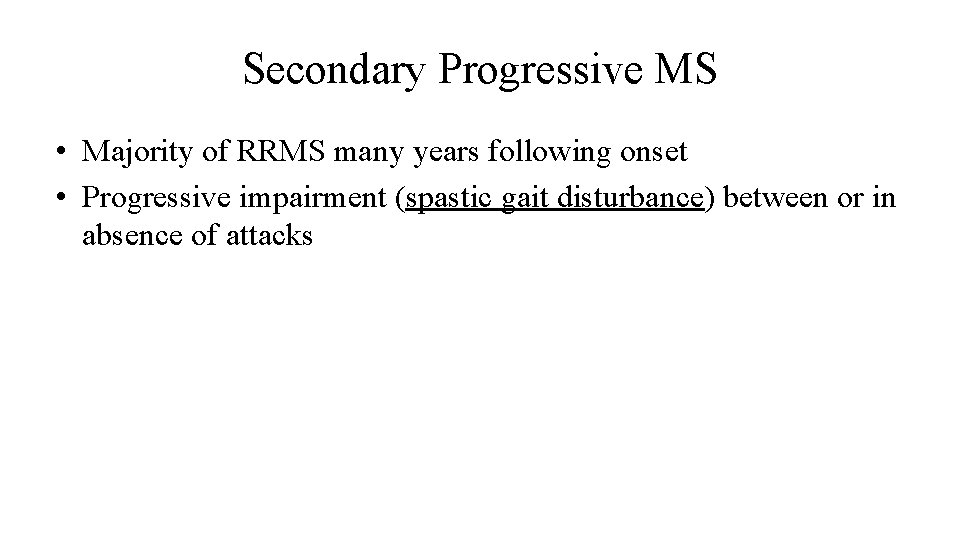 Secondary Progressive MS

• Majority of RRMS many years following onset
• Progressive impairment (spastic gait disturbance) between or in absence of attacks